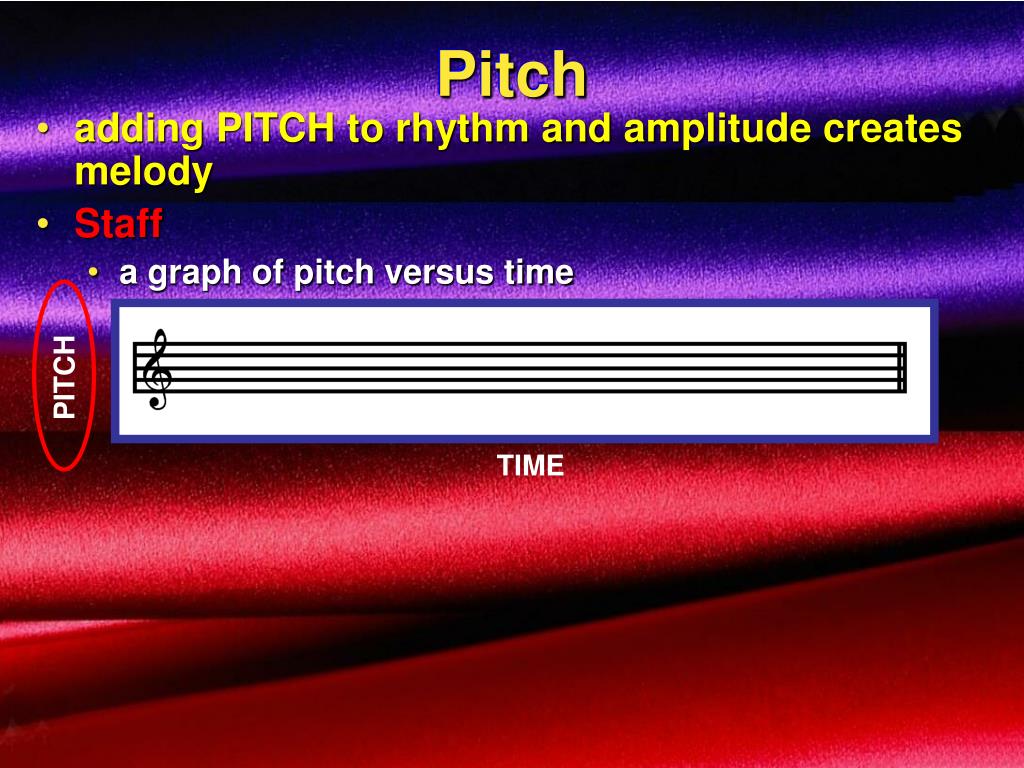 Pitch

• adding PITCH to rhythm and amplitude creates melody

• Staff

• a graph of pitch versus time

PITCH

TIME